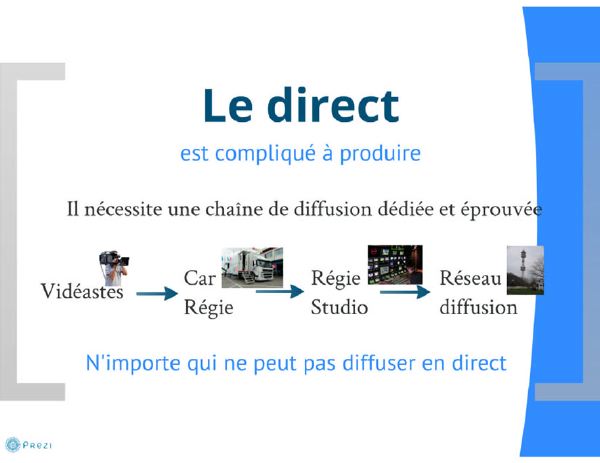 Le direct

est compliqué à produire

Il nécessite une chaîne de diffusion dédiée et éprouvée

Vidéastes

Car Régie

Régie Studio

Réseau diffusion

N'importe qui ne peut pas diffuser en direct

Prezi